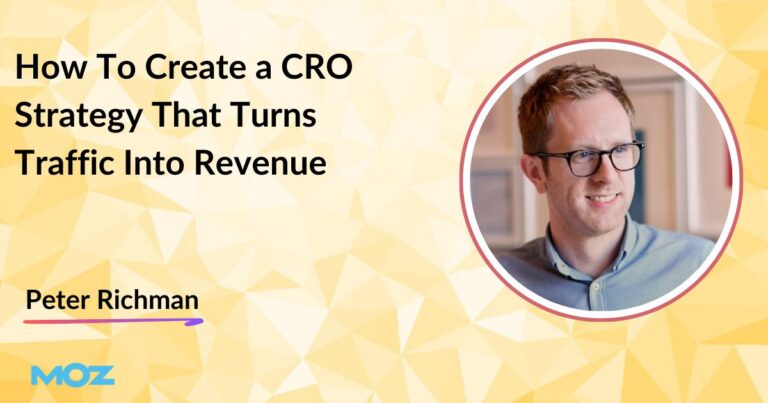 How To Create a CRO Strategy That Turns Traffic Into Revenue

Peter Richman

MOZ